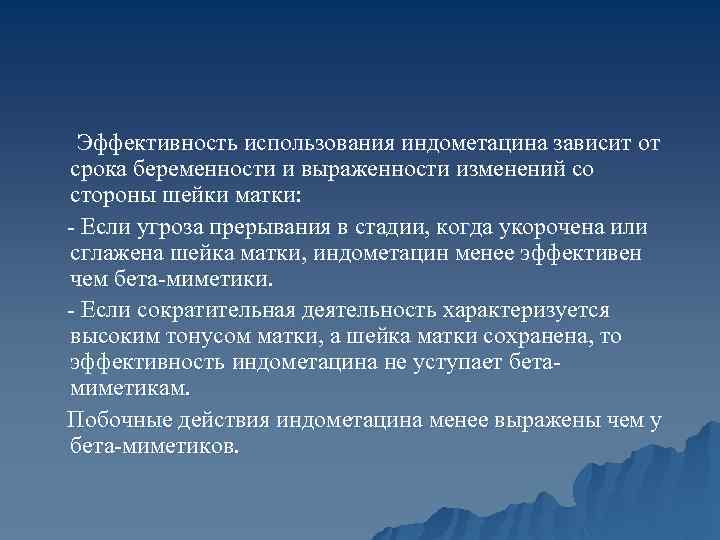 Эффективность использования индометацина зависит от срока беременности и выраженности изменений со стороны шейки матки:

- Если угроза прерывания в стадии, когда укорочена или сглажена шейка матки, индометацин менее эффективен чем бета-миметики.

- Если сократительная деятельность характеризуется высоким тонусом матки, а шейка матки сохранена, то эффективность индометацина не уступает бета-миметикам.

Побочные действия индометацина менее выражены чем у бета-миметиков.